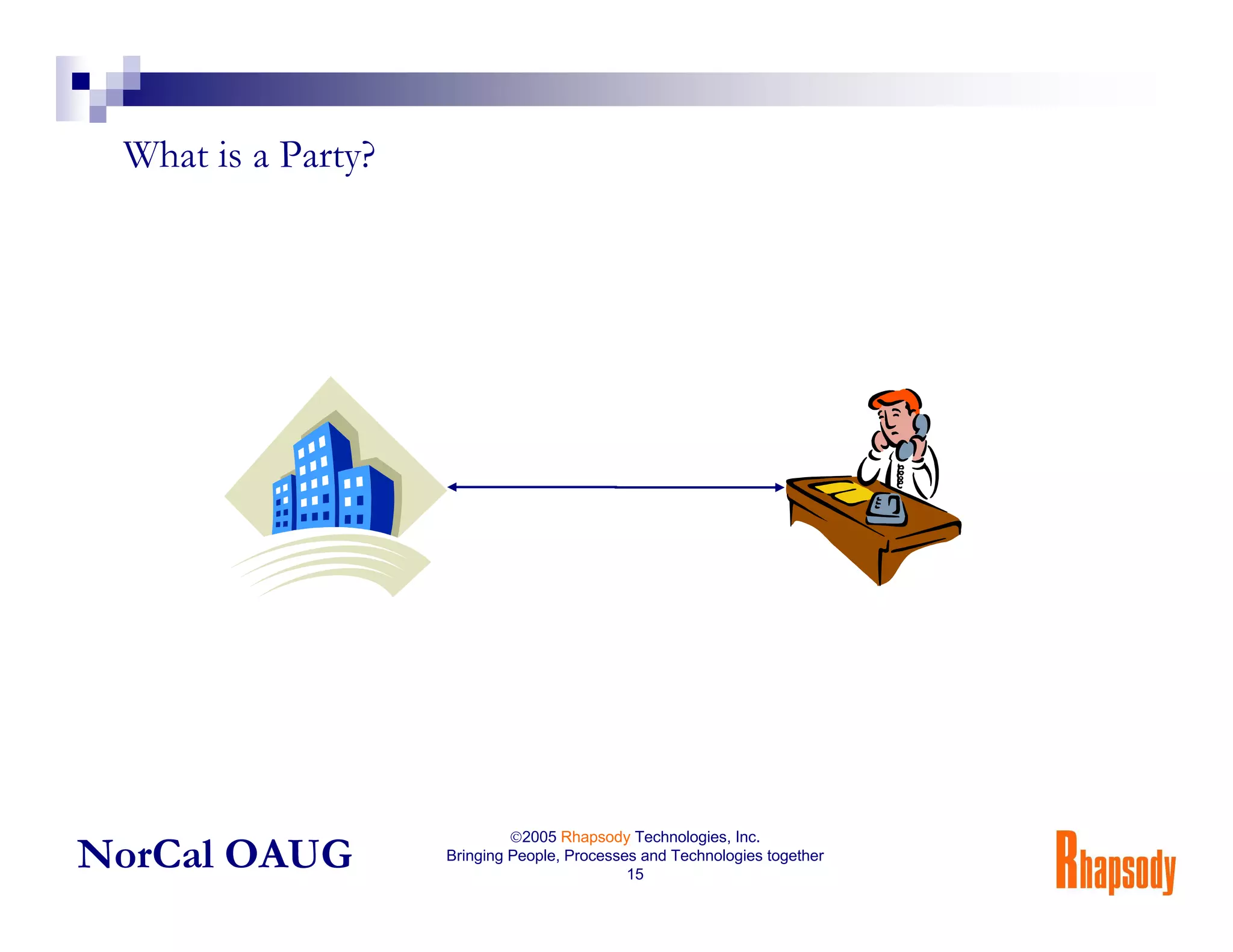 What is a Party?

NorCal OAUG

©2005 Rhapsody Technologies, Inc.
Bringing People, Processes and Technologies together
15

Rhapsody